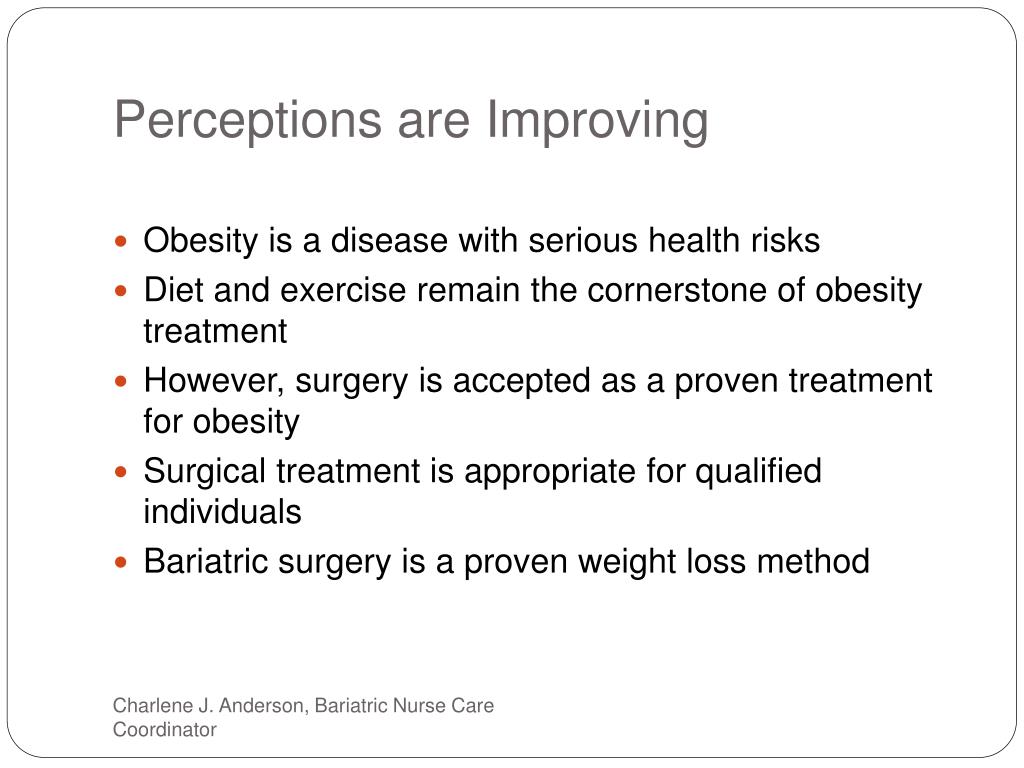 Perceptions are Improving

- Obesity is a disease with serious health risks
- Diet and exercise remain the cornerstone of obesity treatment
- However, surgery is accepted as a proven treatment for obesity
- Surgical treatment is appropriate for qualified individuals
- Bariatric surgery is a proven weight loss method

Charlene J. Anderson, Bariatric Nurse Care Coordinator